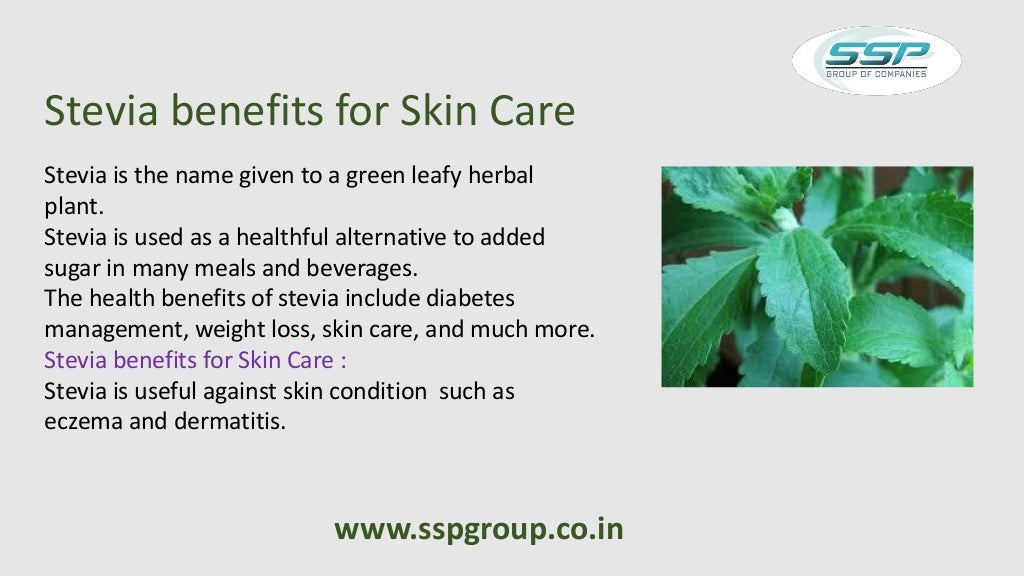 SSP
GROUP OF COMPANIES

Stevia benefits for Skin Care

Stevia is the name given to a green leafy herbal plant.
Stevia is used as a healthful alternative to added sugar in many meals and beverages.
The health benefits of stevia include diabetes management, weight loss, skin care, and much more.
Stevia benefits for Skin Care :
Stevia is useful against skin condition such as eczema and dermatitis.

www.sspgroup.co.in